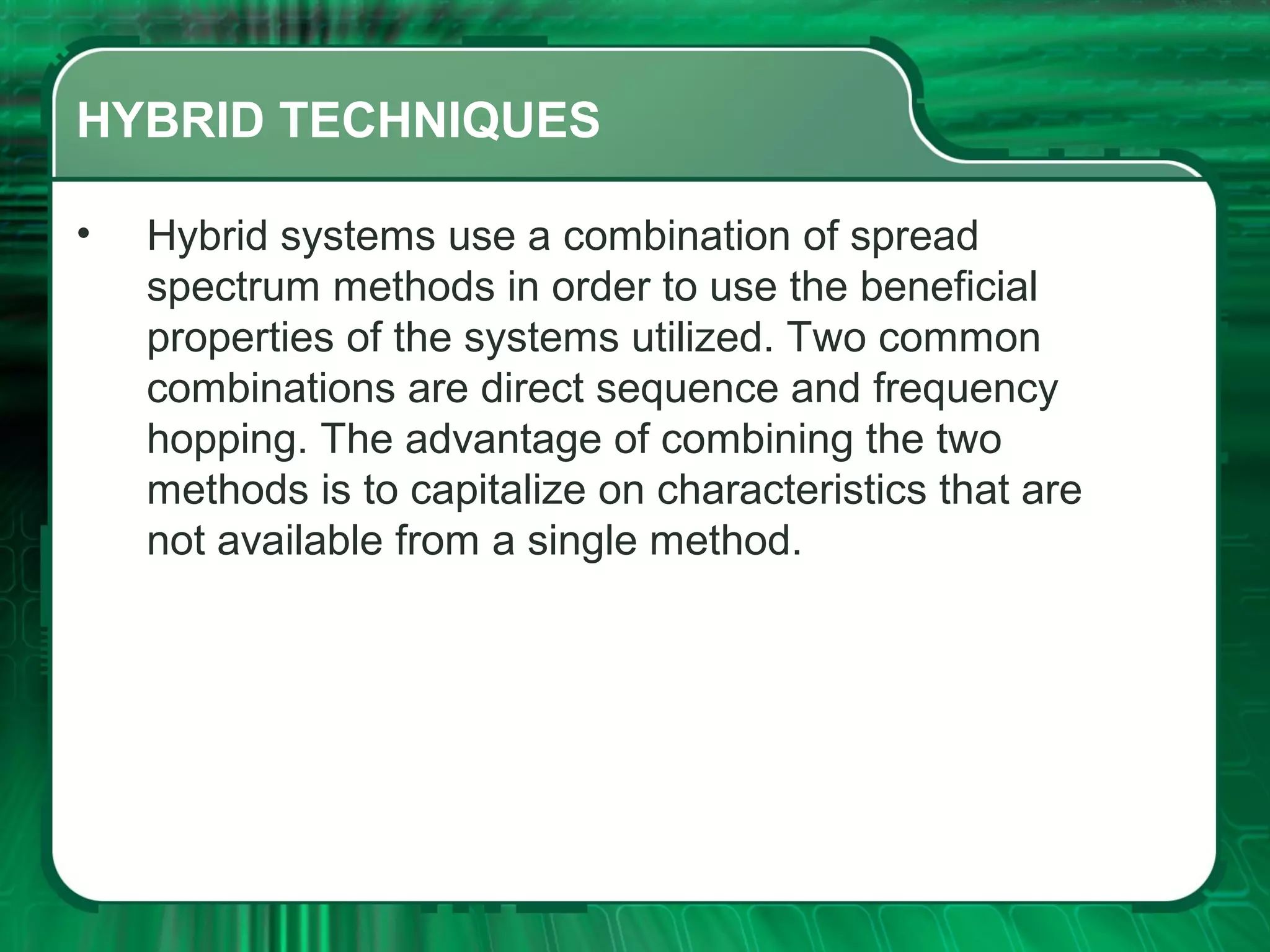 HYBRID TECHNIQUES

• Hybrid systems use a combination of spread spectrum methods in order to use the beneficial properties of the systems utilized. Two common combinations are direct sequence and frequency hopping. The advantage of combining the two methods is to capitalize on characteristics that are not available from a single method.